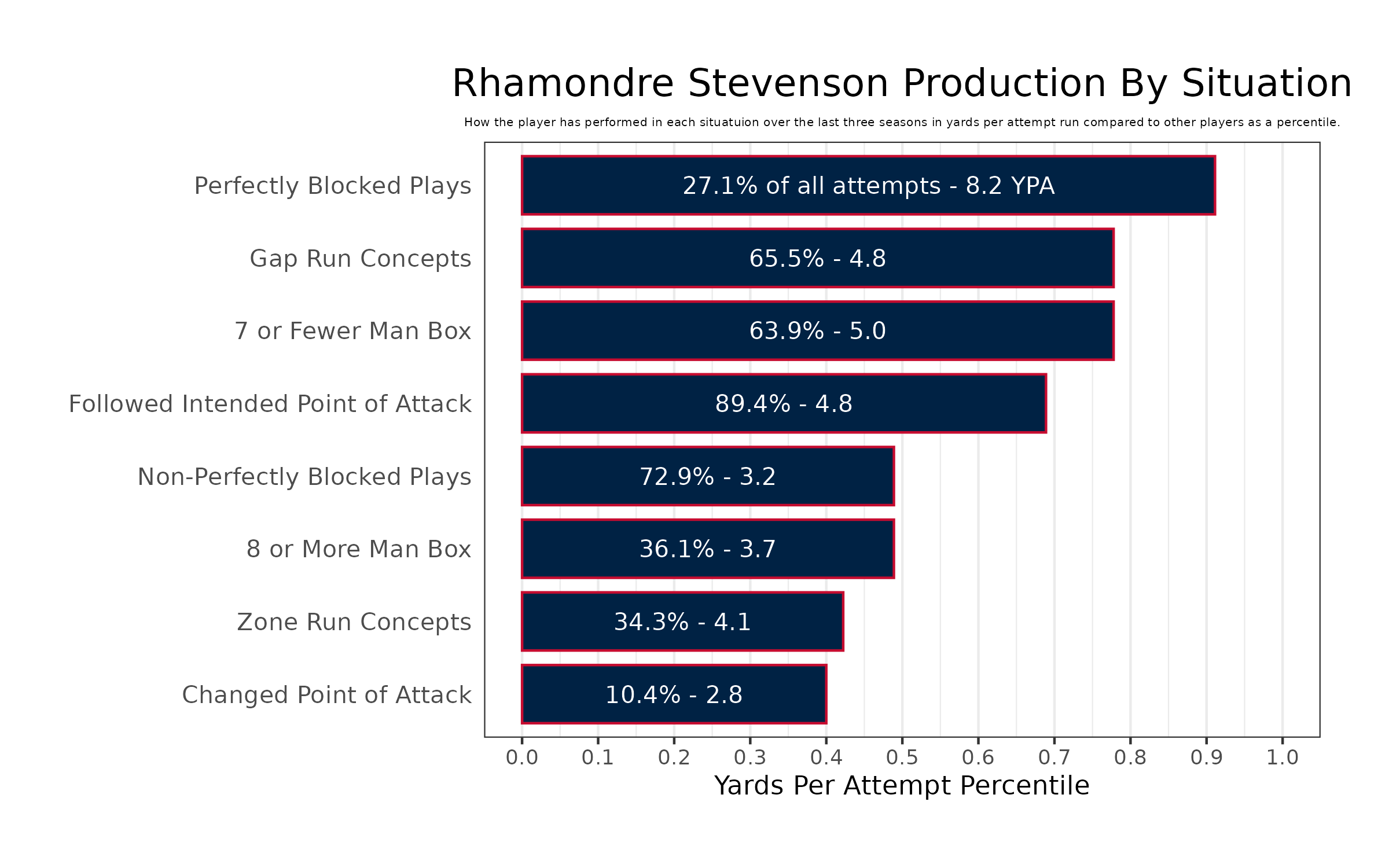 Rhamondre Stevenson Production By Situation

How the player has performed in each situatuion over the last three seasons in yards per attempt run compared to other players as a percentile.

Perfectly Blocked Plays
27.1% of all attempts - 8.2 YPA

Gap Run Concepts
65.5% - 4.8

7 or Fewer Man Box
63.9% - 5.0

Followed Intended Point of Attack
89.4% - 4.8

Non-Perfectly Blocked Plays
72.9% - 3.2

8 or More Man Box
36.1% - 3.7

Zone Run Concepts
34.3% - 4.1

Changed Point of Attack
10.4% - 2.8

0.0 0.1 0.2 0.3 0.4 0.5 0.6 0.7 0.8 0.9 1.0

Yards Per Attempt Percentile